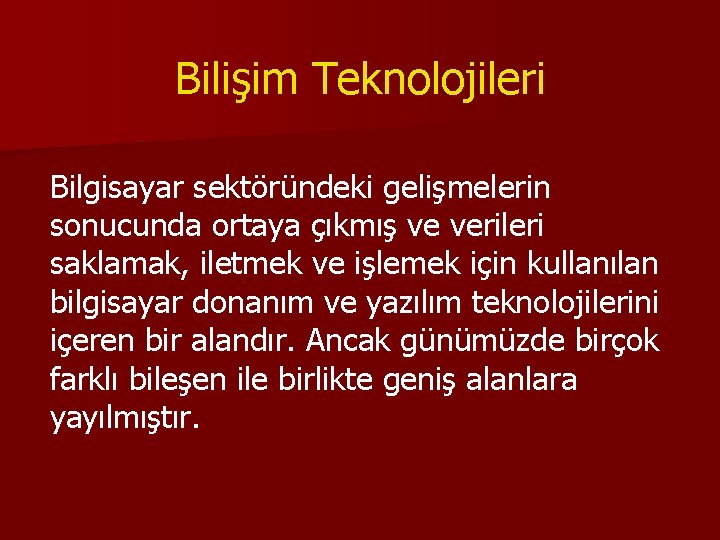 Bilişim Teknolojileri

Bilgisayar sektöründeki gelişmelerin sonucunda ortaya çıkmış ve verileri saklamak, iletmek ve işlemek için kullanılan bilgisayar donanım ve yazılım teknolojilerini içeren bir alandır. Ancak günümüzde birçok farklı bileşen ile birlikte geniş alanlara yayılmıştır.